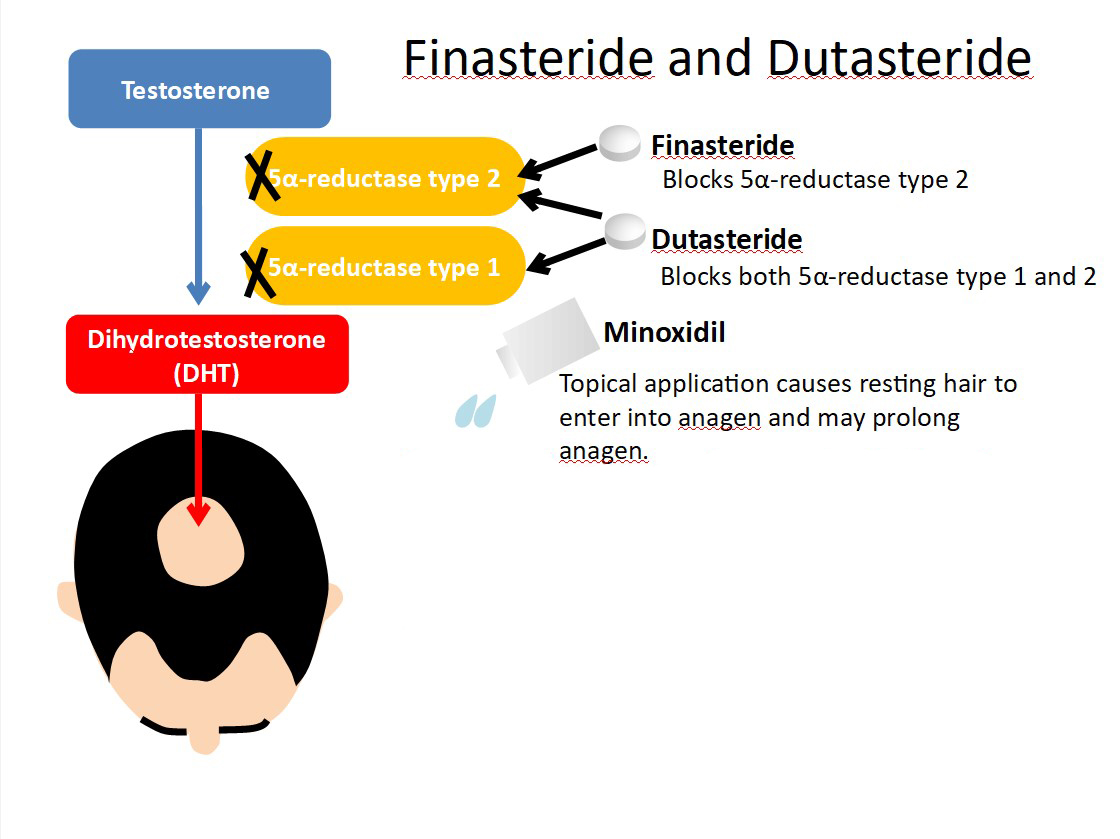 Finasteride and Dutasteride

Testosterone

5α-reductase type 2

5α-reductase type 1

Dihydrotestosterone (DHT)

Finasteride
Blocks 5α-reductase type 2

Dutasteride
Blocks both 5α-reductase type 1 and 2

Minoxidil

Topical application causes resting hair to enter into anagen and may prolong anagen.